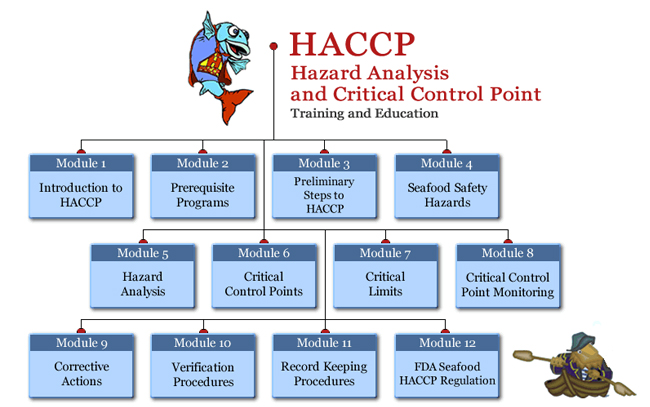 HACCP
Hazard Analysis and Critical Control Point
Training and Education

Module 1
Introduction to HACCP

Module 2
Prerequisite Programs

Module 3
Preliminary Steps to HACCP

Module 4
Seafood Safety Hazards

Module 5
Hazard Analysis

Module 6
Critical Control Points

Module 7
Critical Limits

Module 8
Critical Control Point Monitoring

Module 9
Corrective Actions

Module 10
Verification Procedures

Module 11
Record Keeping Procedures

Module 12
FDA Seafood HACCP Regulation